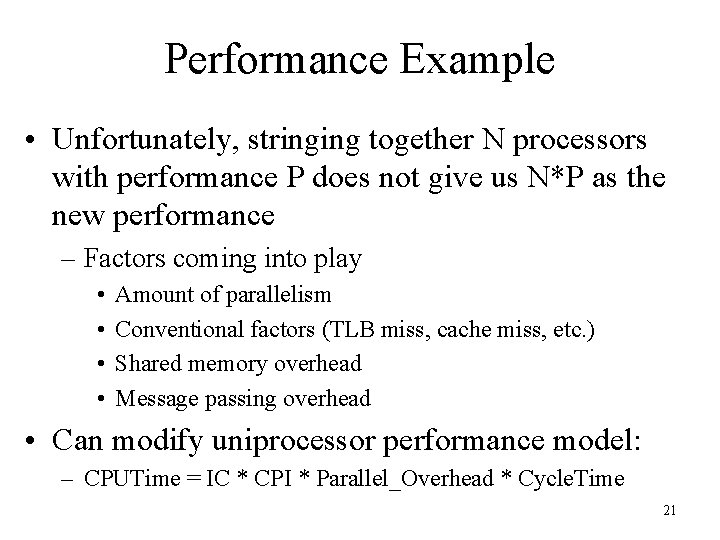 Performance Example

• Unfortunately, stringing together N processors with performance P does not give us N*P as the new performance

– Factors coming into play

• Amount of parallelism

• Conventional factors (TLB miss, cache miss, etc.)

• Shared memory overhead

• Message passing overhead

• Can modify uniprocessor performance model:

– CPUTime = IC * CPI * Parallel_Overhead * CycleTime

21